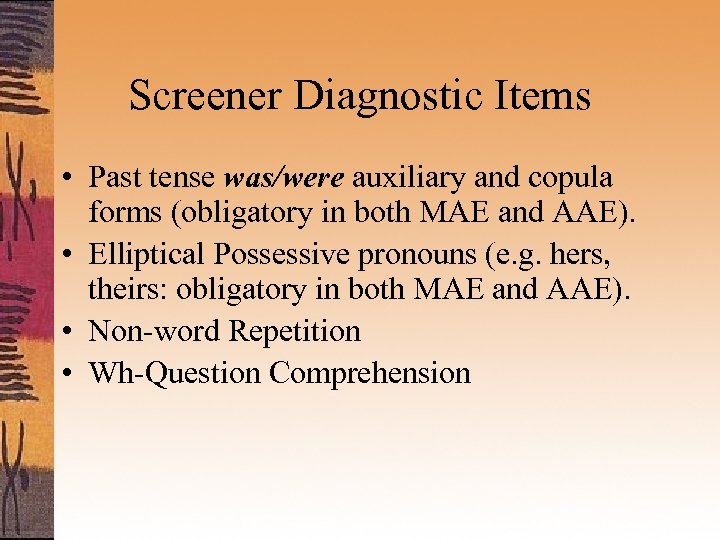 Screener Diagnostic Items

• Past tense was/were auxiliary and copula forms (obligatory in both MAE and AAE).
• Elliptical Possessive pronouns (e.g. hers, theirs: obligatory in both MAE and AAE).
• Non-word Repetition
• Wh-Question Comprehension